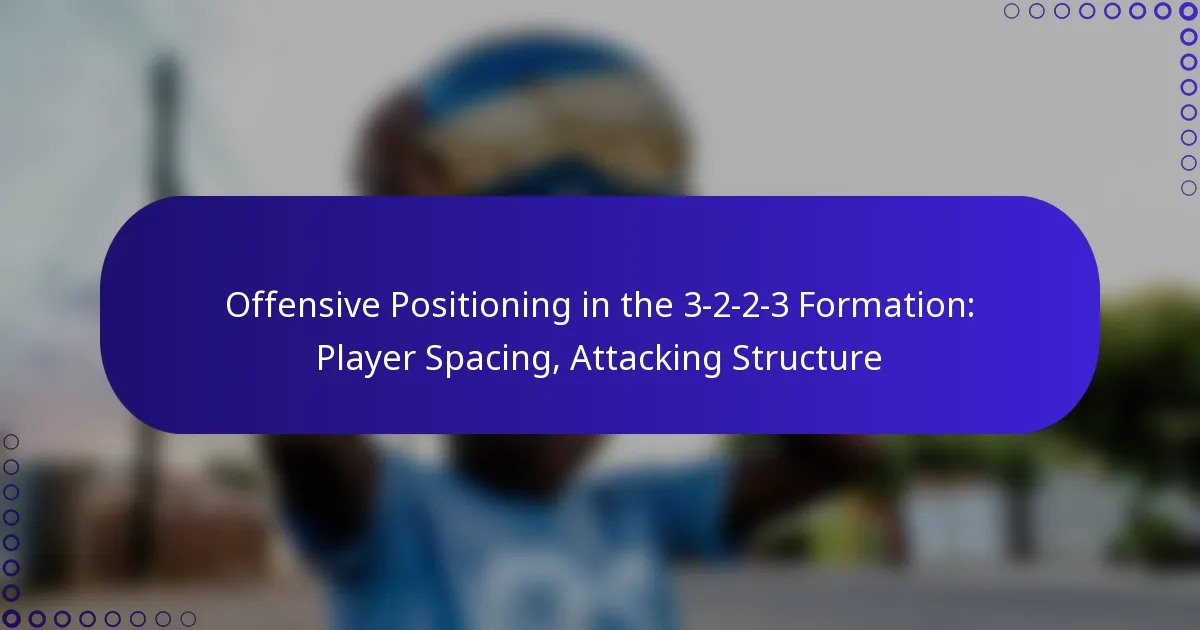 Offensive Positioning in the 3-2-2-3 Formation: Player Spacing, Attacking Structure